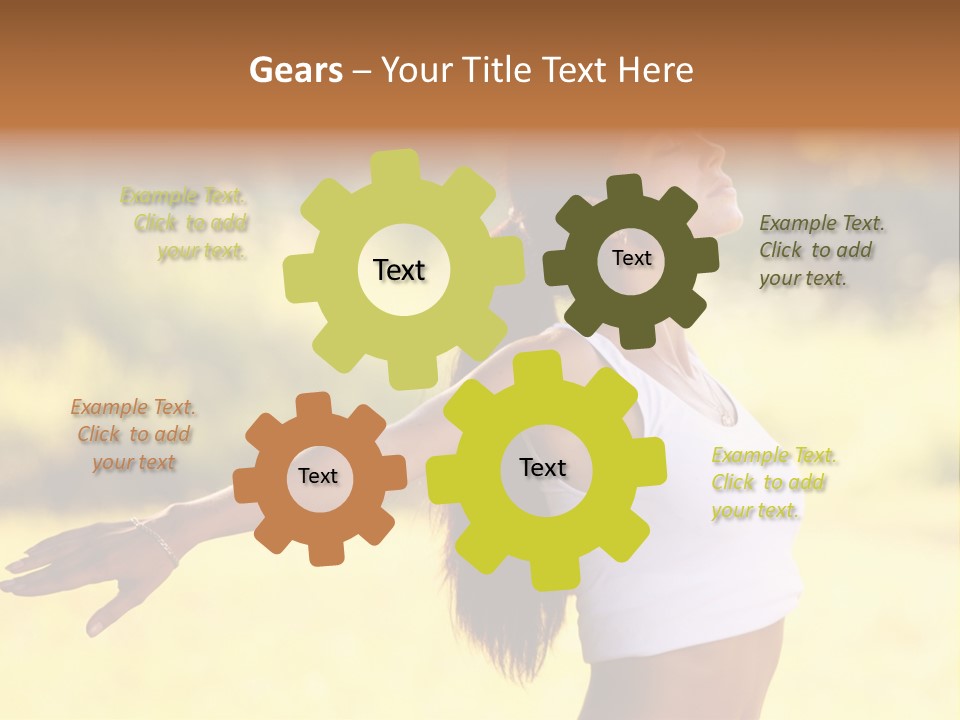 Gears – Your Title Text Here

Example Text. Click to add your text.

Text

Text

Example Text. Click to add your text.

Example Text. Click to add your text

Text

Text

Example Text. Click to add your text.